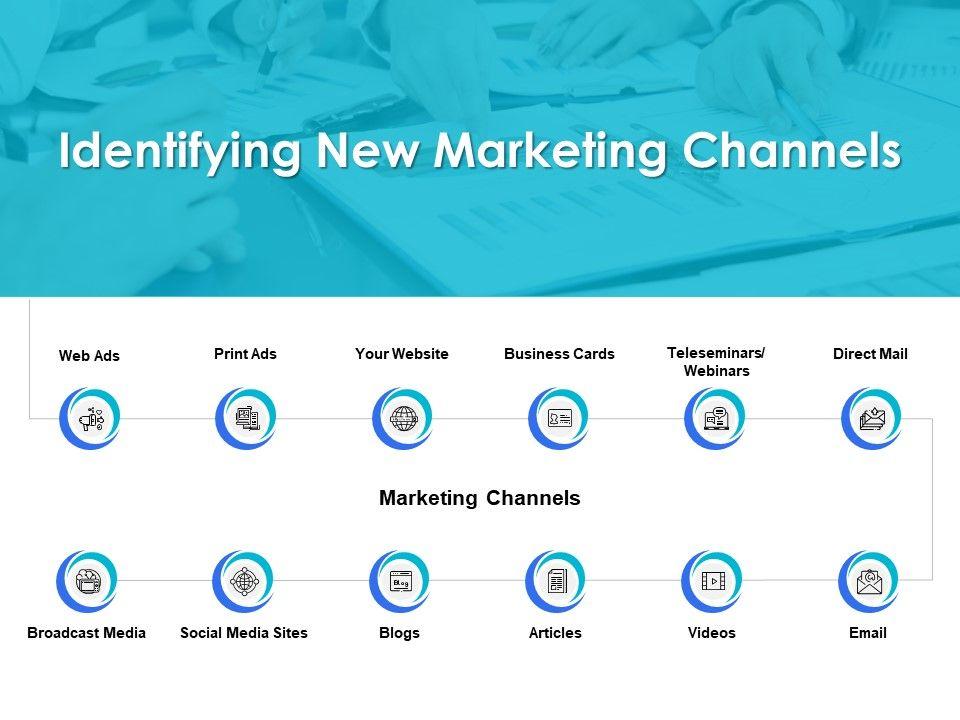 Identifying New Marketing Channels

Web Ads

Print Ads

Your Website

Business Cards

Teleseminars/ Webinars

Direct Mail

Marketing Channels

Blog

Broadcast Media

Social Media Sites

Blogs

Articles

Videos

Email